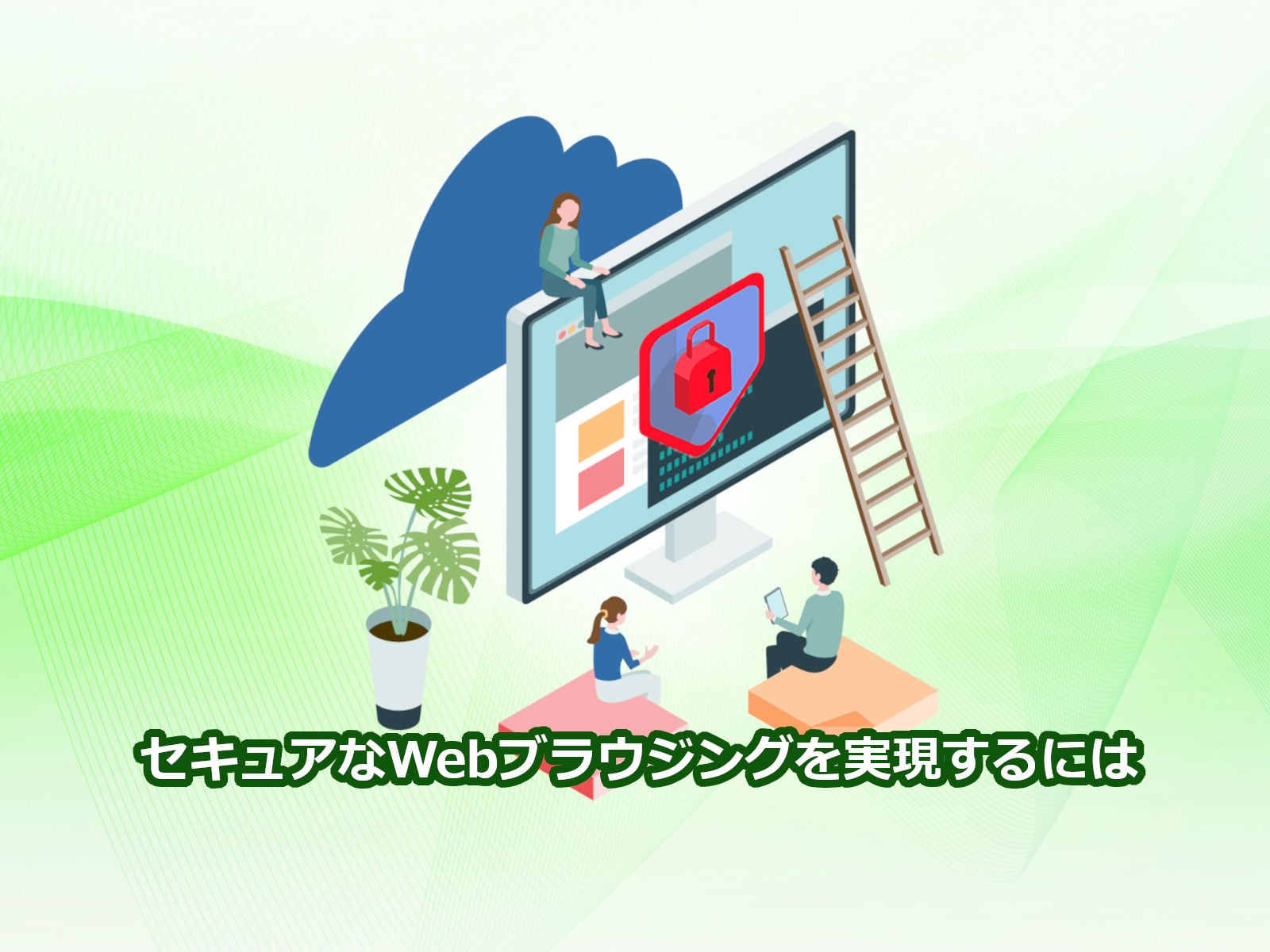 セキュアなWebブラウジングを実現するには